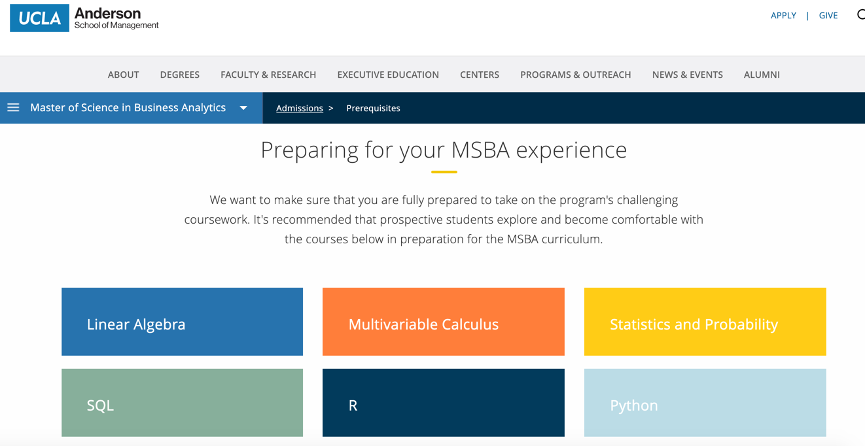 UCLA Anderson School of Management

APPLY | GIVE

ABOUT DEGREES FACULTY & RESEARCH EXECUTIVE EDUCATION CENTERS PROGRAMS & OUTREACH NEWS & EVENTS ALUMNI

Master of Science in Business Analytics

Admissions > Prerequisites

Preparing for your MSBA experience

We want to make sure that you are fully prepared to take on the program's challenging coursework. It's recommended that prospective students explore and become comfortable with the courses below in preparation for the MSBA curriculum.

Linear Algebra

Multivariable Calculus

Statistics and Probability

SQL

R

Python